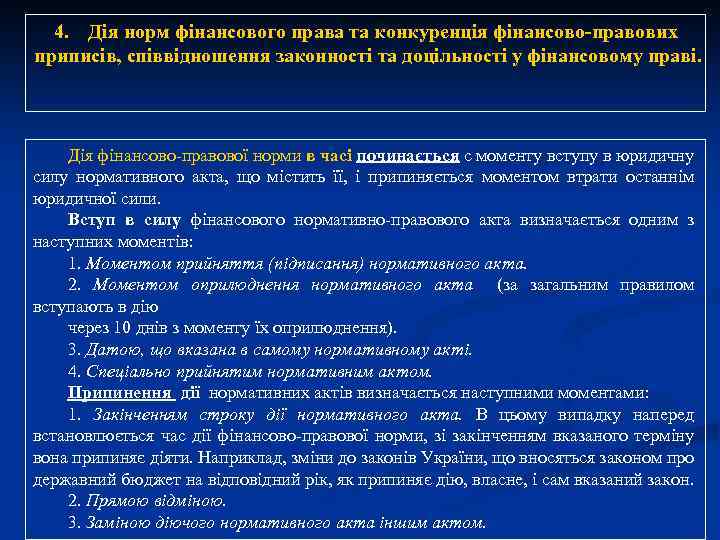 4. Дія норм фінансового права та конкуренція фінансово-правових приписів, співвідношення законності та доцільності у фінансовому праві.

Дія фінансово-правової норми в часі починається с моменту вступу в юридичну силу нормативного акта, що містить її, і припиняється моментом втрати останнім юридичної сили.

Вступ в силу фінансового нормативно-правового акта визначається одним з наступних моментів:

1. Моментом прийняття (підписання) нормативного акта.

2. Моментом оприлюднення нормативного акта (за загальним правилом вступають в дію

через 10 днів з моменту їх оприлюднення).

3. Датою, що вказана в самому нормативному акті.

4. Спеціально прийнятим нормативним актом.

Припинення дії нормативних актів визначається наступними моментами:

1. Закінченням строку дії нормативного акта. В цьому випадку наперед встановлюється час дії фінансово-правової норми, зі закінченням вказаного терміну вона припиняє діяти. Наприклад, зміни до законів України, що вносяться законом про державний бюджет на відповідний рік, як припиняє дію, власне, і сам вказаний закон.

2. Прямою відміною.

3. Заміною діючого нормативного акта іншим актом.